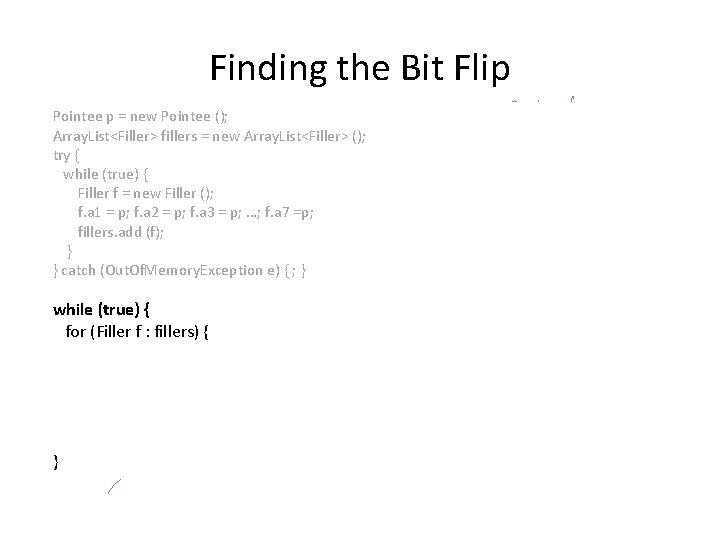 Finding the Bit Flip

Pointee p = new Pointee ();
ArrayList<Filler> fillers = new ArrayList<Filler> ();
try {
  while (true) {
    Filler f = new Filler ();
    f.a1 = p; f.a2 = p; f.a3 = p; ...; f.a7 =p;
    fillers.add (f);
  }
} catch (OutOfMemoryException e) { ; }

while (true) {
  for (Filler f : fillers) {

}